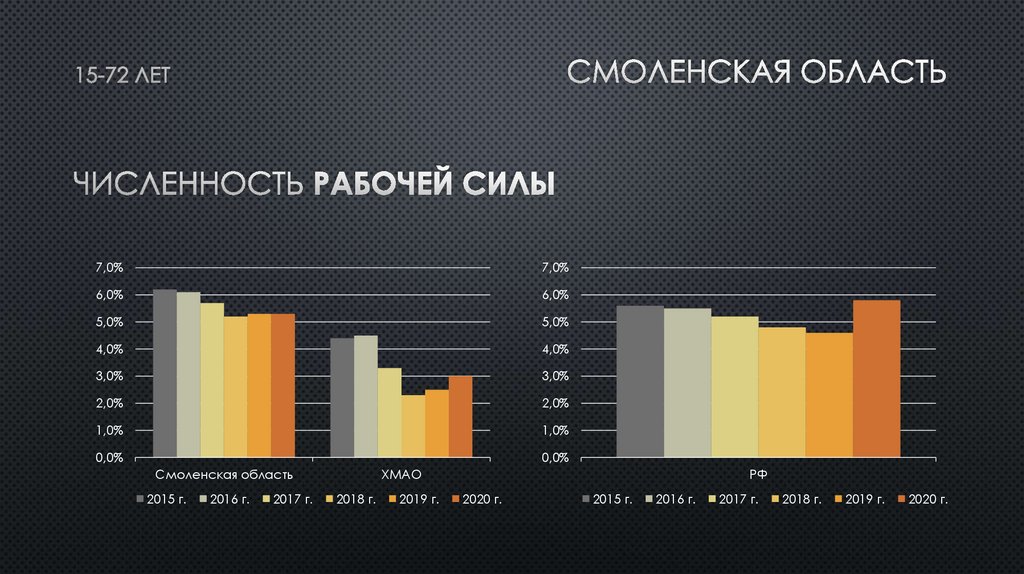 15-72 ЛЕТ

СМОЛЕНСКАЯ ОБЛАСТЬ

ЧИСЛЕННОСТЬ РАБОЧЕЙ СИЛЫ

7,0%
6,0%
5,0%
4,0%
3,0%
2,0%
1,0%
0,0%

Смоленская область
ХМАО

2015 г. 2016 г. 2017 г. 2018 г. 2019 г. 2020 г.

7,0%
6,0%
5,0%
4,0%
3,0%
2,0%
1,0%
0,0%

РФ

2015 г. 2016 г. 2017 г. 2018 г. 2019 г. 2020 г.